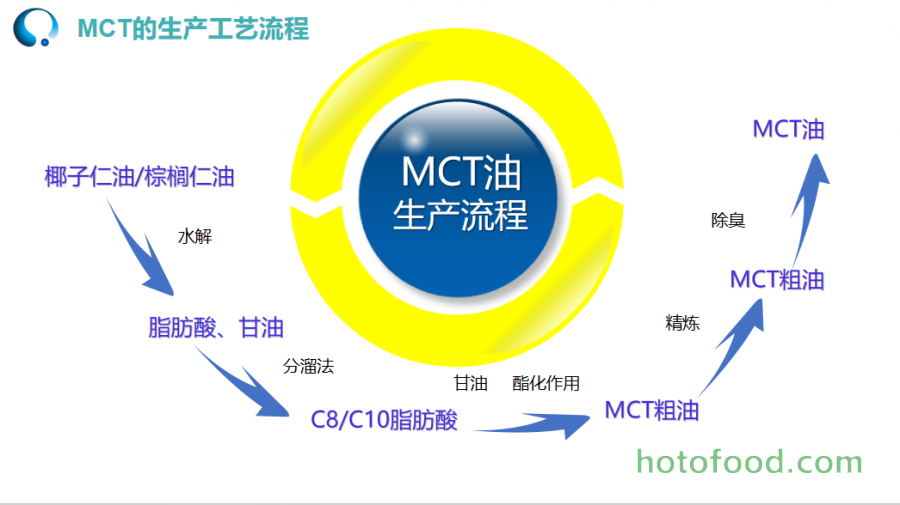 MCT的生产工艺流程

MCT油
生产流程

椰子仁油/棕榈仁油

水解

脂肪酸、甘油

分溜法

C8/C10脂肪酸

甘油 酯化作用

MCT粗油

精炼

MCT粗油

除臭

MCT油

hotofood.com